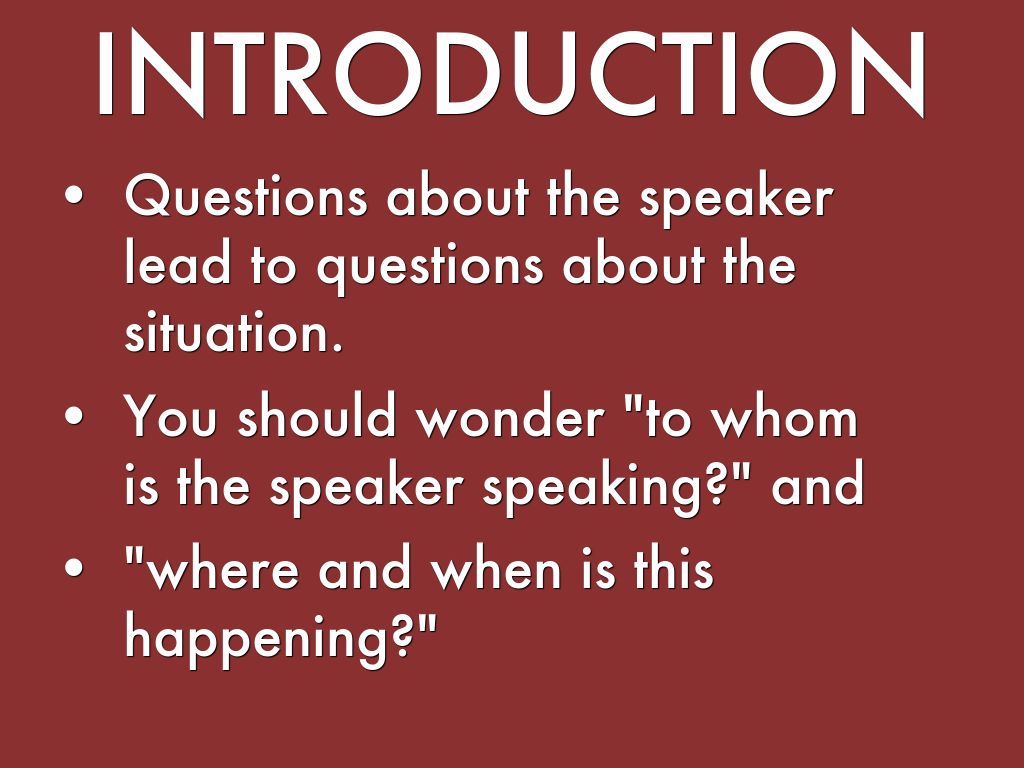 INTRODUCTION

• Questions about the speaker lead to questions about the situation.

• You should wonder "to whom is the speaker speaking?" and

• "where and when is this happening?"